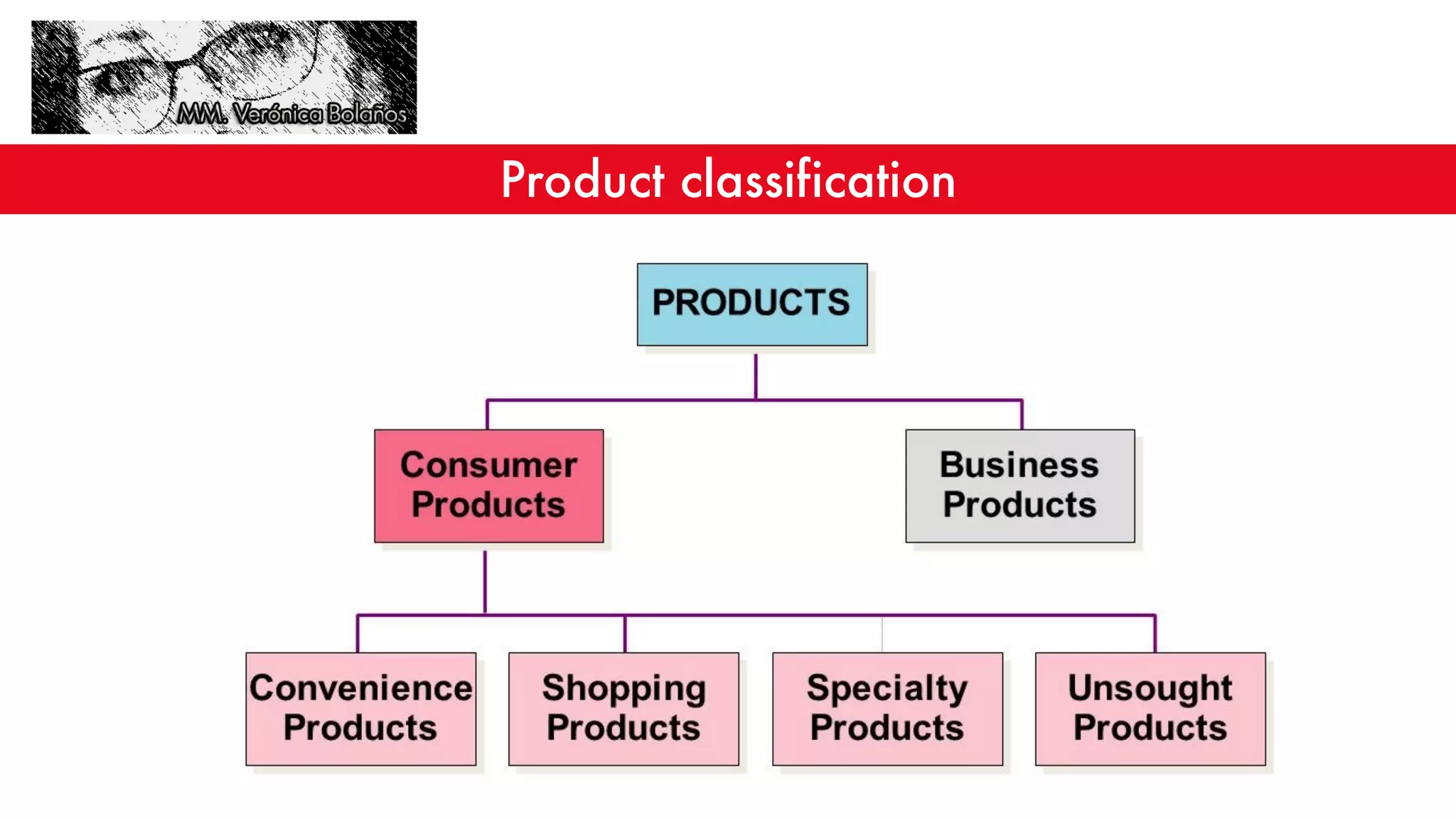 MM. Verónica Bolaños

Product classification

PRODUCTS

Consumer Products

Business Products

Convenience Products

Shopping Products

Specialty Products

Unsought Products